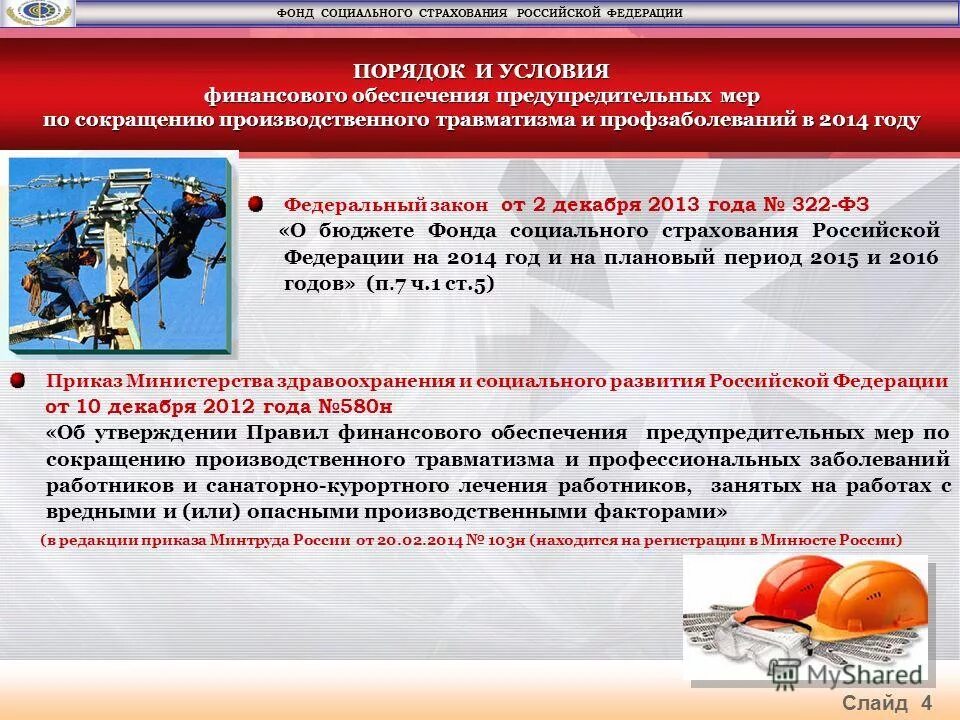 ФОНД СОЦИАЛЬНОГО СТРАХОВАНИЯ РОССИЙСКОЙ ФЕДЕРАЦИИ

ПОРЯДОК И УСЛОВИЯ
финансового обеспечения предупредительных мер
по сокращению производственного травматизма и профзаболеваний в 2014 году

Федеральный закон от 2 декабря 2013 года № 322-ФЗ «О бюджете Фонда социального страхования Российской Федерации на 2014 год и на плановый период 2015 и 2016 годов» (п.7 ч.1 ст.5)

Приказ Министерства здравоохранения и социального развития Российской Федерации от 10 декабря 2012 года №580н
«Об утверждении Правил финансового обеспечения предупредительных мер по сокращению производственного травматизма и профессиональных заболеваний работников и санаторно-курортного лечения работников, занятых на работах с вредными и (или) опасными производственными факторами»

(в редакции приказа Минтруда России от 20.02.2014 № 103н (находится на регистрации в Минюсте России)

MyShared

Слайд 4